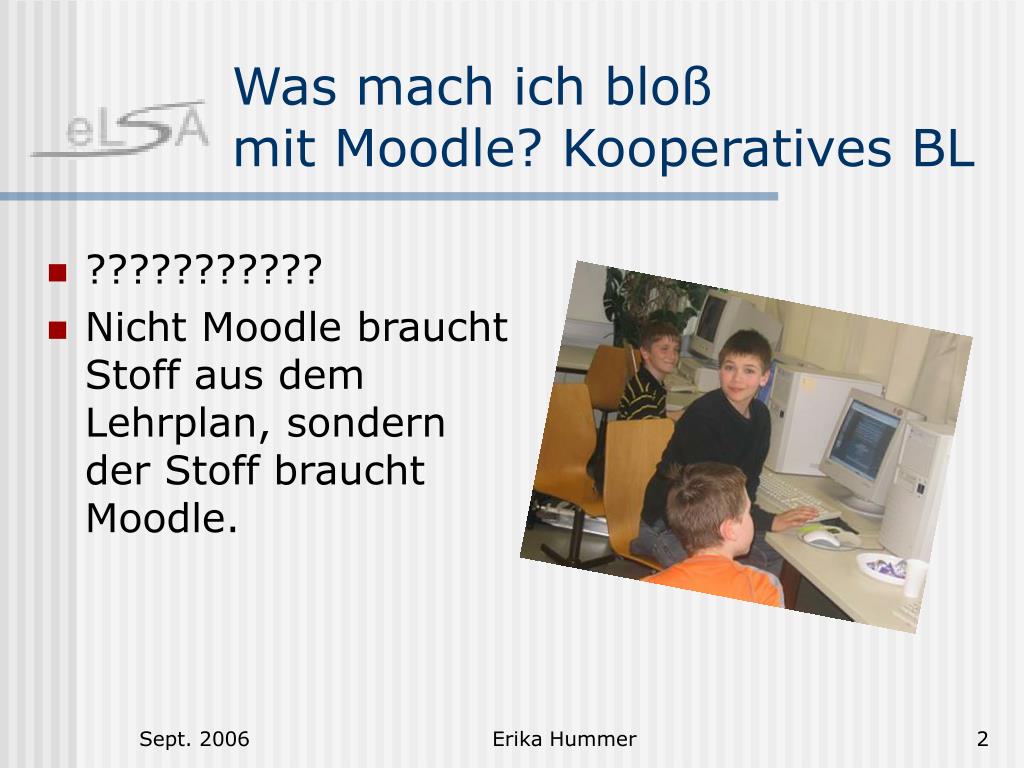 eLSA

Was mach ich bloß
mit Moodle? Kooperatives BL

- ???????????
- Nicht Moodle braucht Stoff aus dem Lehrplan, sondern der Stoff braucht Moodle.

Sept. 2006 Erika Hummer 2